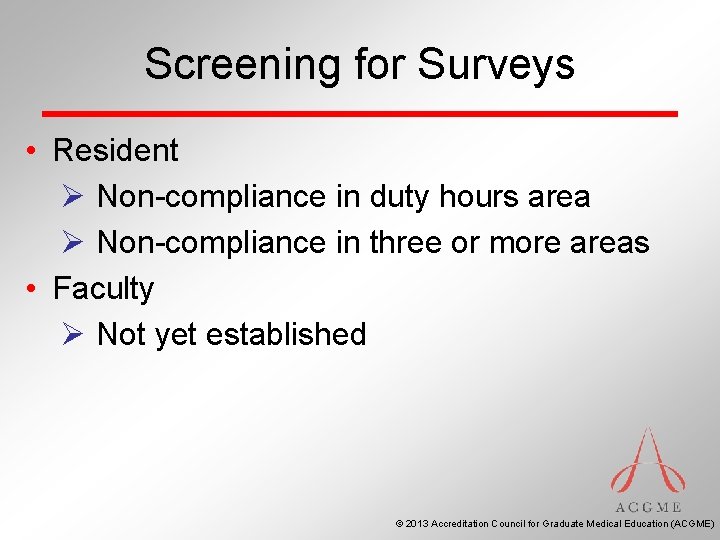 Screening for Surveys

• Resident
➢ Non-compliance in duty hours area
➢ Non-compliance in three or more areas
• Faculty
➢ Not yet established

ACGME

© 2013 Accreditation Council for Graduate Medical Education (ACGME)